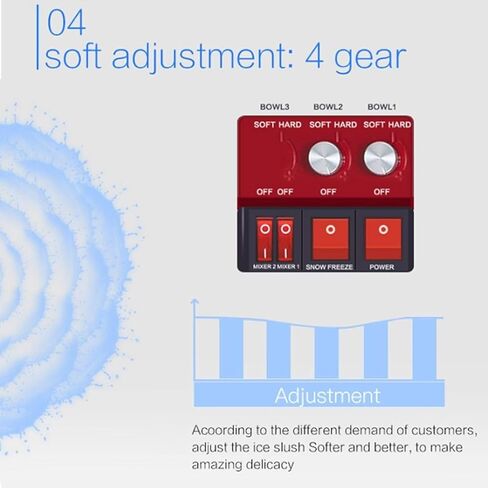 04
soft adjustment: 4 gear

BOWL3 BOWL2 BOWL1

SOFT HARD SOFT HARD SOFT HARD

OFF OFF OFF OFF

MIXER 2 MIXER 1 SNOW FREEZE POWER

Adjustment

Acoording to the different demand of customers, adjust the ice slush Softer and better, to make amazing delicacy